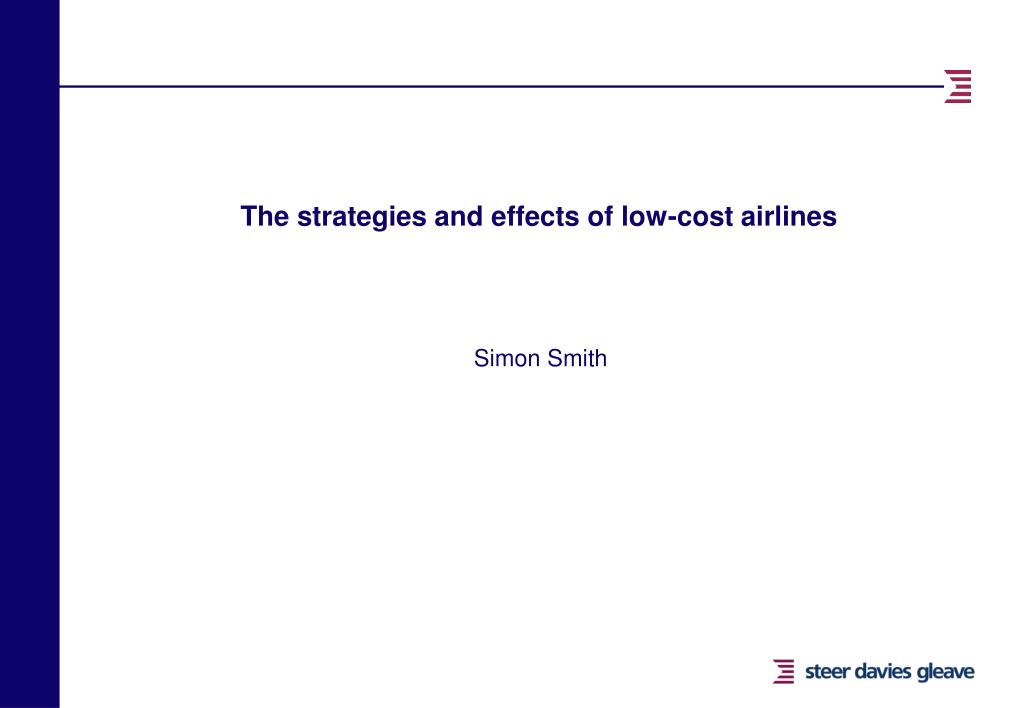 The strategies and effects of low-cost airlines

Simon Smith

steer davies gleave